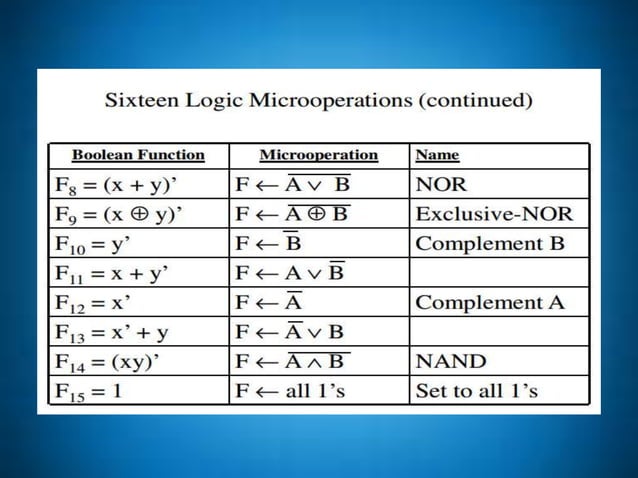 Sixteen Logic Microoperations (continued)

| Boolean Function | Microoperation | Name |
|---|---|---|
| $F_8 = (x + y)'$ | $F \leftarrow \overline{A \vee B}$ | NOR |
| $F_9 = (x \oplus y)'$ | $F \leftarrow \overline{A \oplus B}$ | Exclusive-NOR |
| $F_{10} = y'$ | $F \leftarrow \overline{B}$ | Complement B |
| $F_{11} = x + y'$ | $F \leftarrow A \vee \overline{B}$ | |
| $F_{12} = x'$ | $F \leftarrow \overline{A}$ | Complement A |
| $F_{13} = x' + y$ | $F \leftarrow \overline{A} \vee B$ | |
| $F_{14} = (xy)'$ | $F \leftarrow \overline{A \wedge B}$ | NAND |
| $F_{15} = 1$ | $F \leftarrow$ all 1's | Set to all 1's |